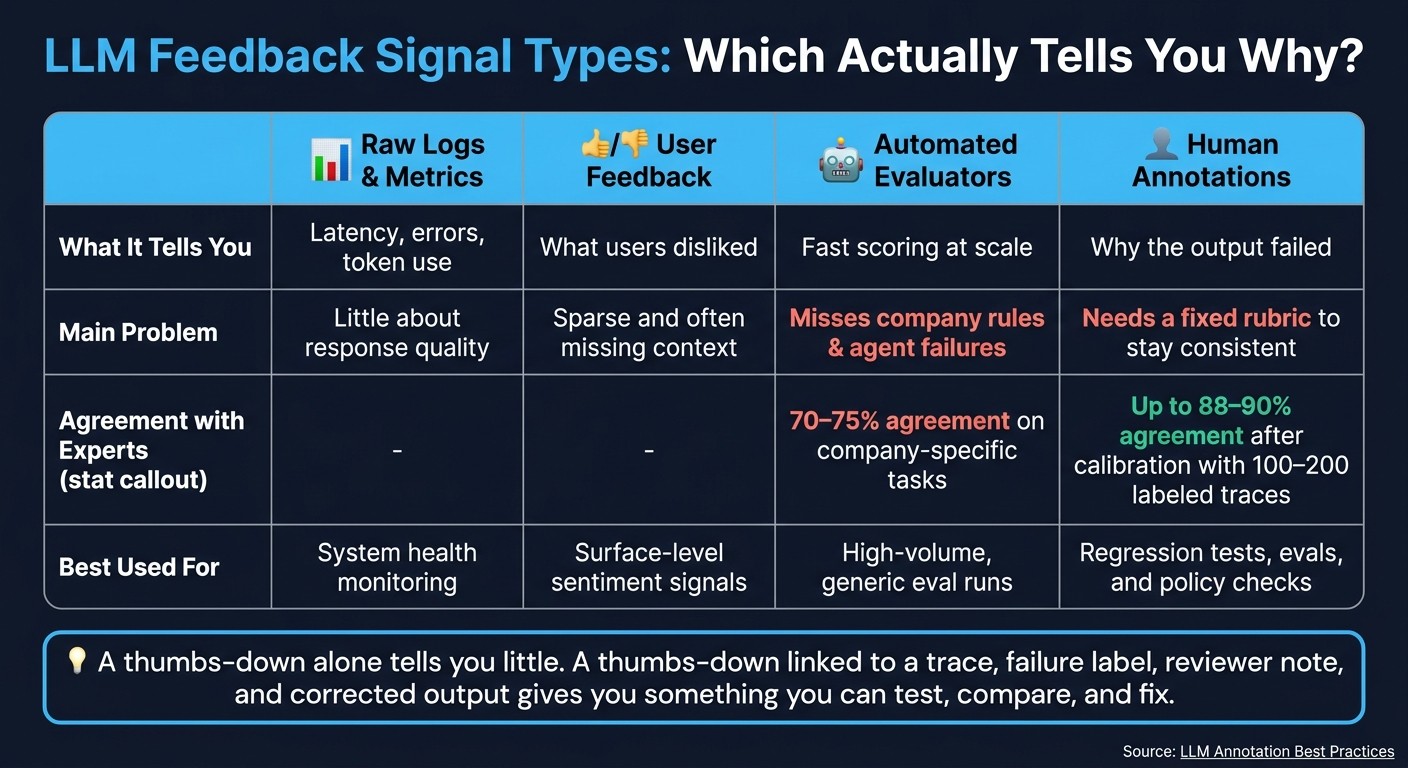 LLM Feedback Signal Types: Which Actually Tells You Why?

| | 📊 Raw Logs & Metrics | 👍/👎 User Feedback | 🤖 Automated Evaluators | 👤 Human Annotations |
|---|---|---|---|---|
| What It Tells You | Latency, errors, token use | What users disliked | Fast scoring at scale | Why the output failed |
| Main Problem | Little about response quality | Sparse and often missing context | Misses company rules & agent failures | Needs a fixed rubric to stay consistent |
| Agreement with Experts (stat callout) | - | - | 70–75% agreement on company-specific tasks | Up to 88–90% agreement after calibration with 100–200 labeled traces |
| Best Used For | System health monitoring | Surface-level sentiment signals | High-volume, generic eval runs | Regression tests, evals, and policy checks |

💡 A thumbs-down alone tells you little. A thumbs-down linked to a trace, failure label, reviewer note, and corrected output gives you something you can test, compare, and fix.

Source: LLM Annotation Best Practices